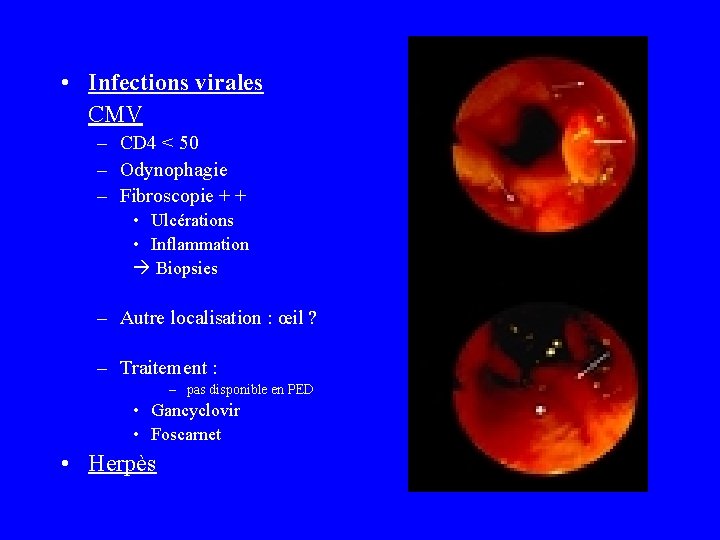 • Infections virales
CMV
– CD4 < 50
– Odynophagie
– Fibroscopie + +
• Ulcérations
• Inflammation
→ Biopsies

– Autre localisation : œil ?

– Traitement :
– pas disponible en PED
• Gancyclovir
• Foscarnet

• Herpès